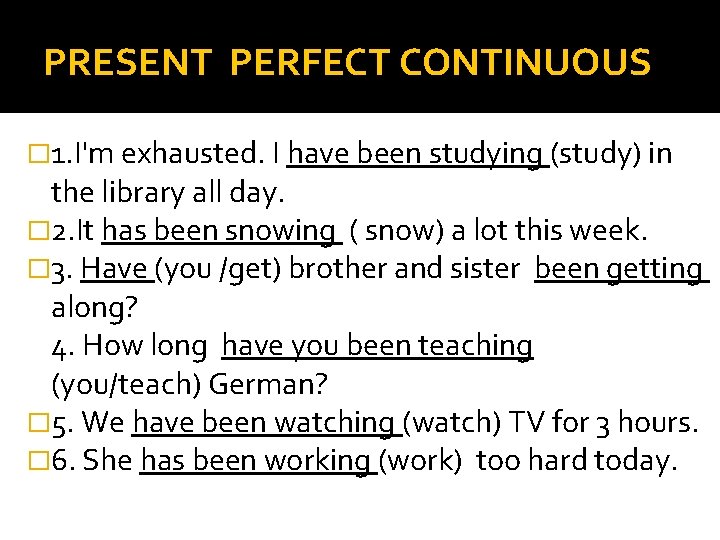 PRESENT PERFECT CONTINUOUS

□1.I'm exhausted. I have been studying (study) in the library all day.

□2.It has been snowing ( snow) a lot this week.

□3. Have (you /get) brother and sister been getting along?
4. How long have you been teaching (you/teach) German?

□5. We have been watching (watch) TV for 3 hours.

□6. She has been working (work) too hard today.